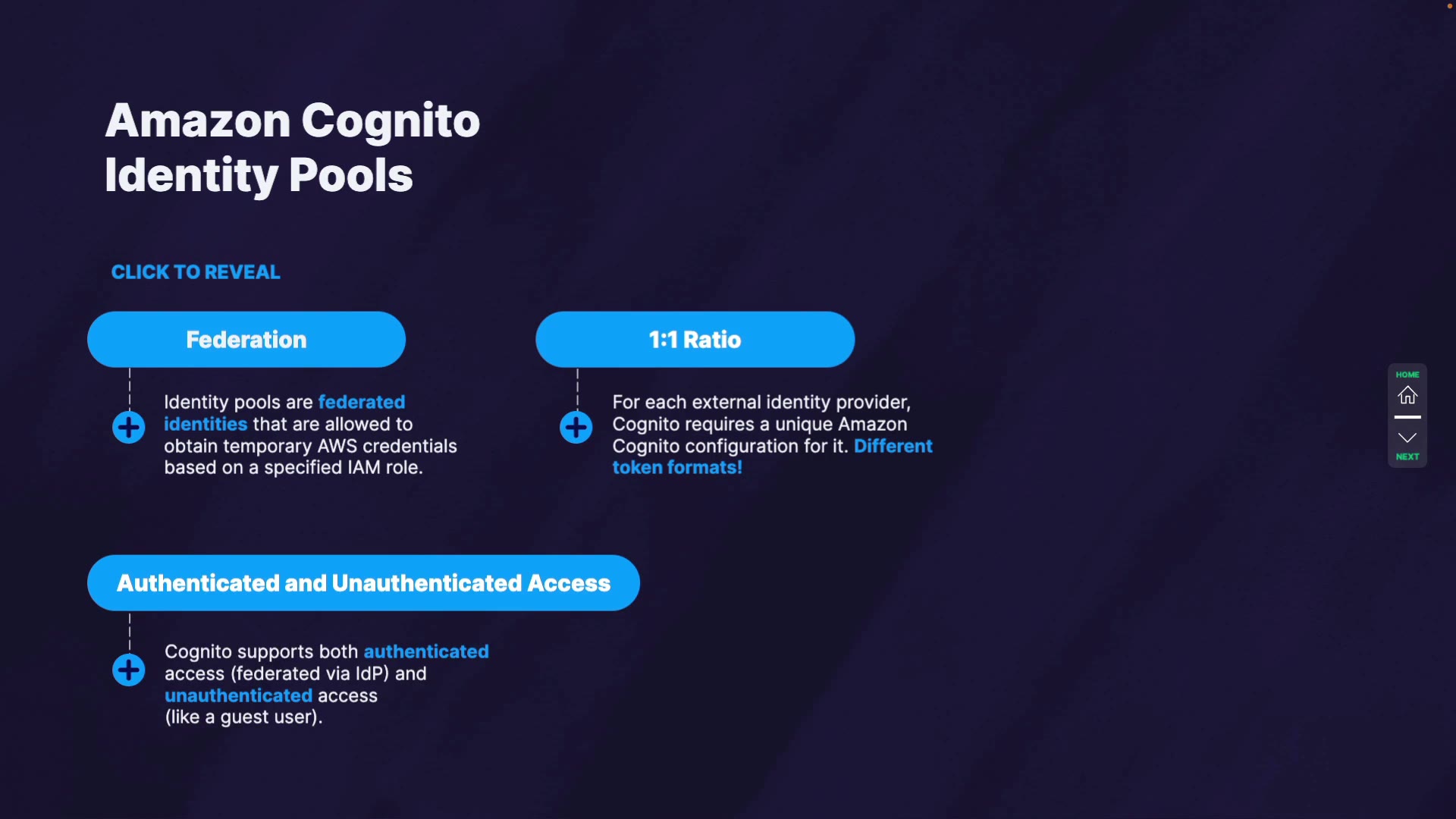 Amazon Cognito Identity Pools

CLICK TO REVEAL

Federation

Identity pools are federated identities that are allowed to obtain temporary AWS credentials based on a specified IAM role.

1:1 Ratio

For each external identity provider, Cognito requires a unique Amazon Cognito configuration for it. Different token formats!

Authenticated and Unauthenticated Access

Cognito supports both authenticated access (federated via IdP) and unauthenticated access (like a guest user).

HOME

NEXT